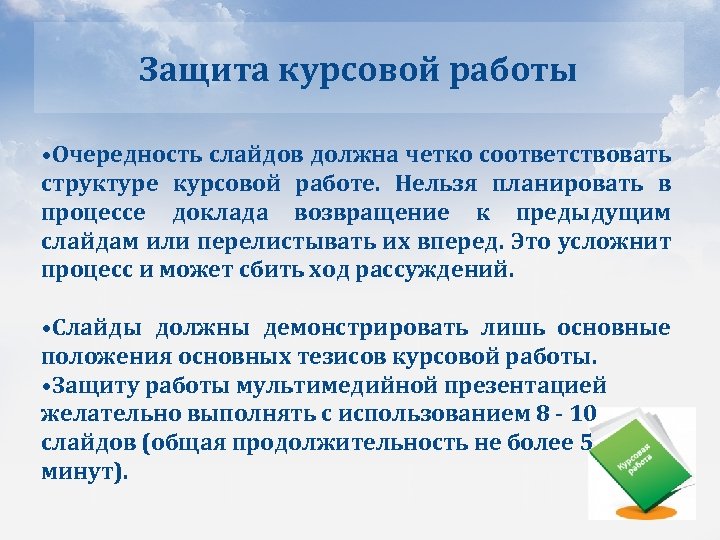 Защита курсовой работы

•Очередность слайдов должна четко соответствовать структуре курсовой работе. Нельзя планировать в процессе доклада возвращение к предыдущим слайдам или перелистывать их вперед. Это усложнит процесс и может сбить ход рассуждений.

•Слайды должны демонстрировать лишь основные положения основных тезисов курсовой работы.
•Защиту работы мультимедийной презентацией желательно выполнять с использованием 8 - 10 слайдов (общая продолжительность не более 5 минут).

Курсовая работа